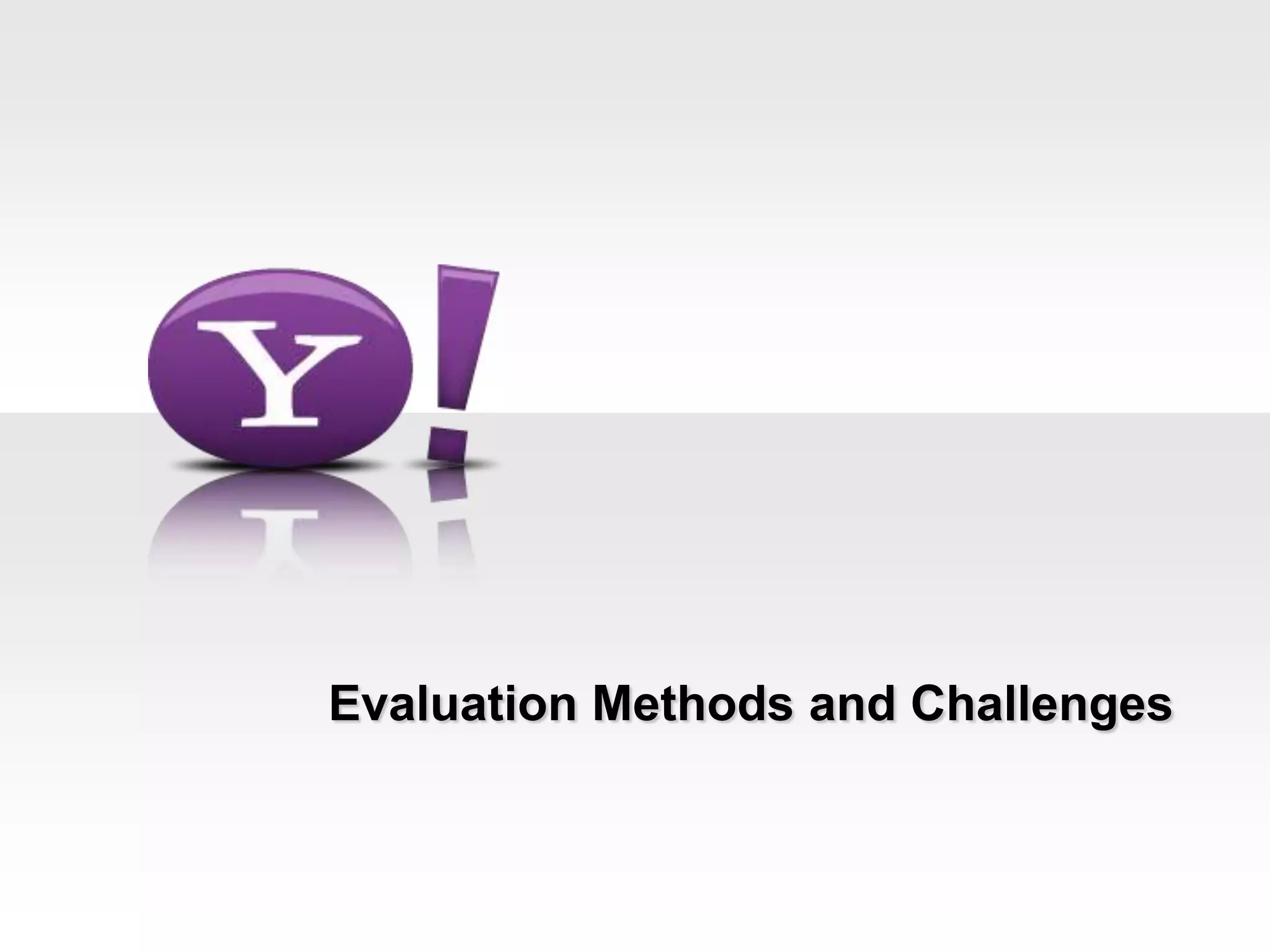 Y!

Evaluation Methods and Challenges